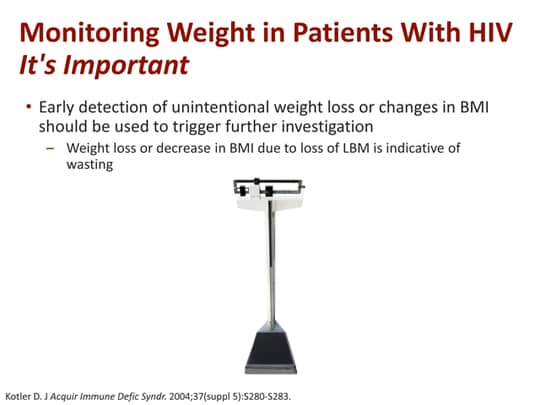 Monitoring Weight in Patients With HIV
It's Important

• Early detection of unintentional weight loss or changes in BMI should be used to trigger further investigation
– Weight loss or decrease in BMI due to loss of LBM is indicative of wasting

Kotler D. J Acquir Immune Defic Syndr. 2004;37(suppl 5):S280-S283.